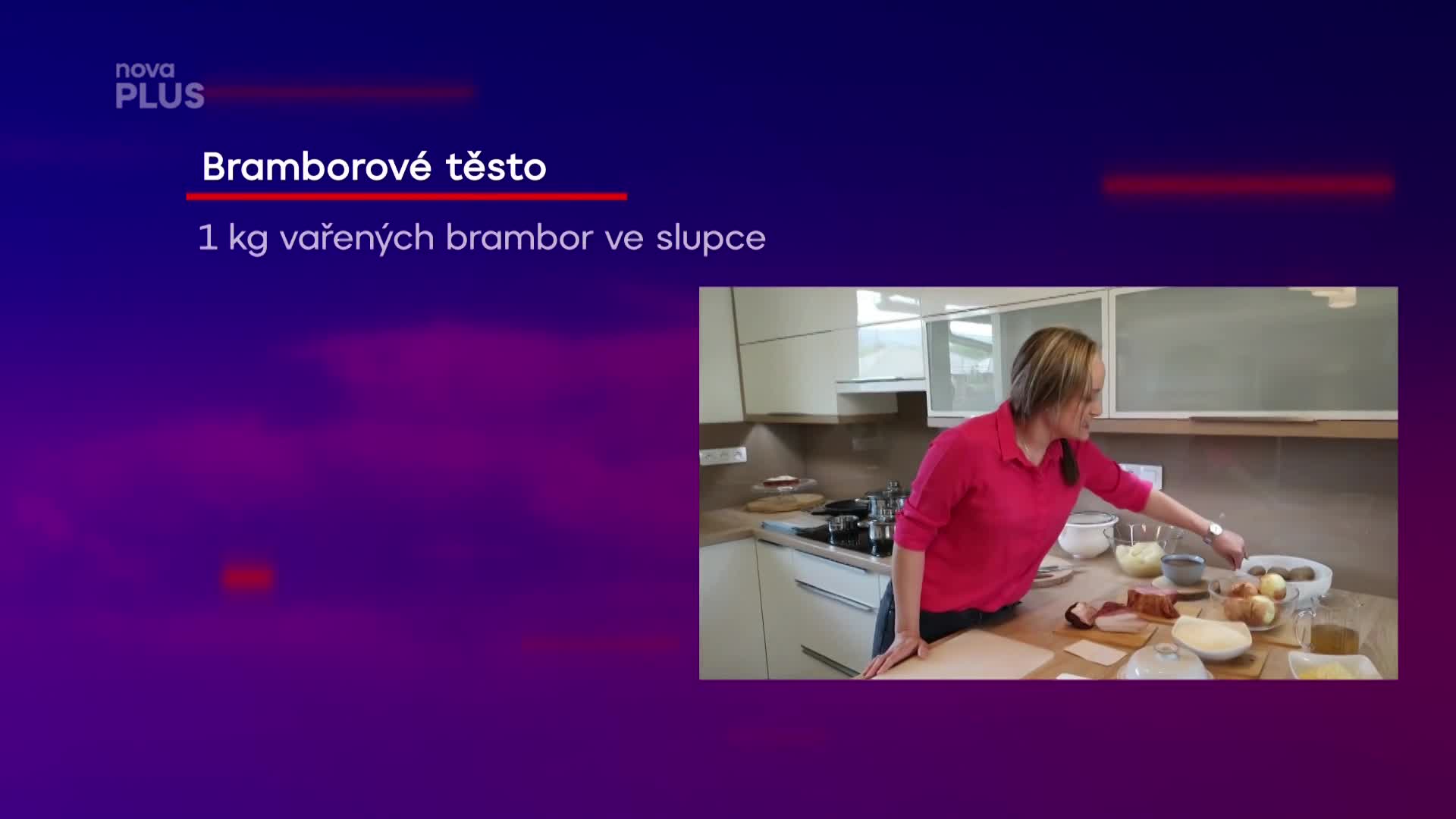 nova
PLUS

Bramborové těsto

1 kg vařených brambor ve slupce